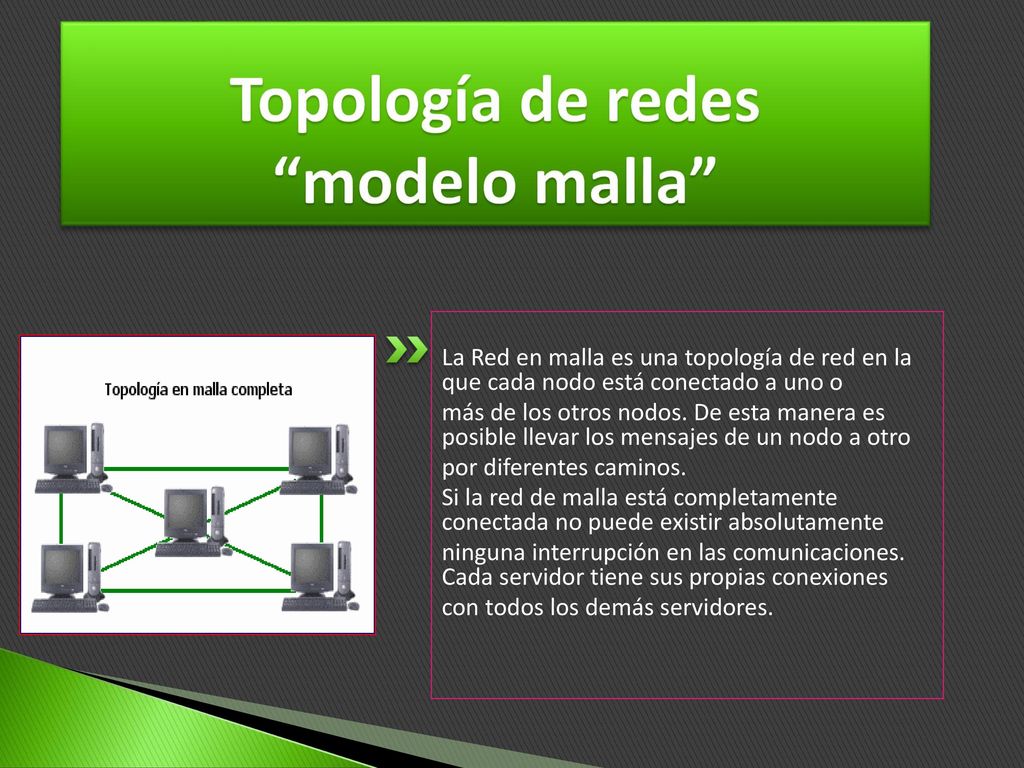 Topología de redes
“modelo malla”

Topología en malla completa

La Red en malla es una topología de red en la que cada nodo está conectado a uno o más de los otros nodos. De esta manera es posible llevar los mensajes de un nodo a otro por diferentes caminos.
Si la red de malla está completamente conectada no puede existir absolutamente ninguna interrupción en las comunicaciones. Cada servidor tiene sus propias conexiones con todos los demás servidores.